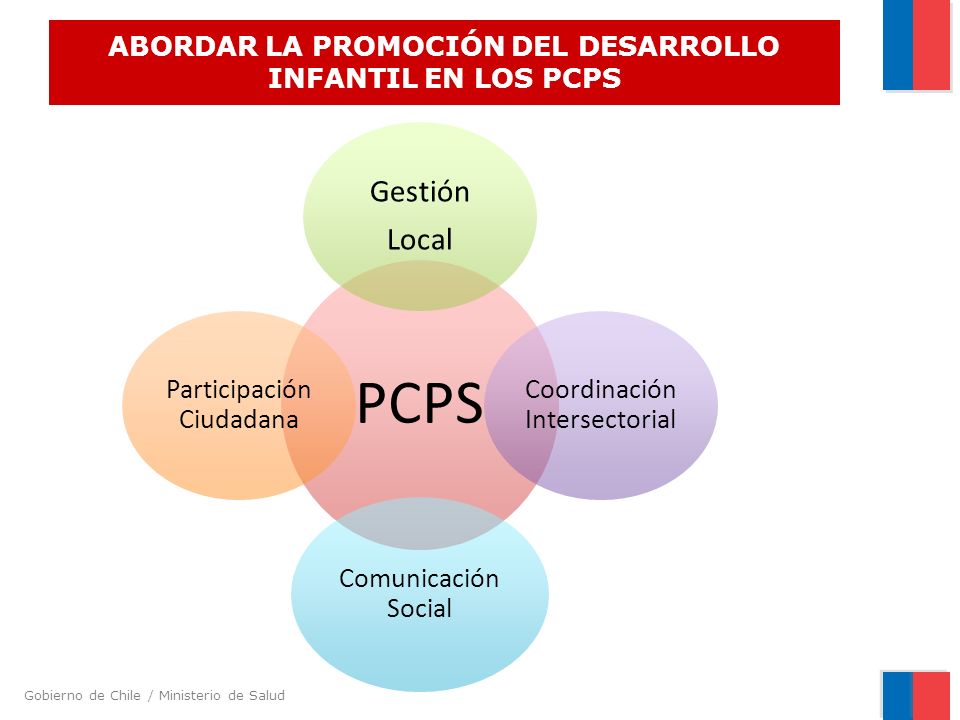 ABORDAR LA PROMOCIÓN DEL DESARROLLO INFANTIL EN LOS PCPS

Gestión
Local

Participación
Ciudadana

PCPS

Coordinación
Intersectorial

Comunicación
Social

Gobierno de Chile / Ministerio de Salud